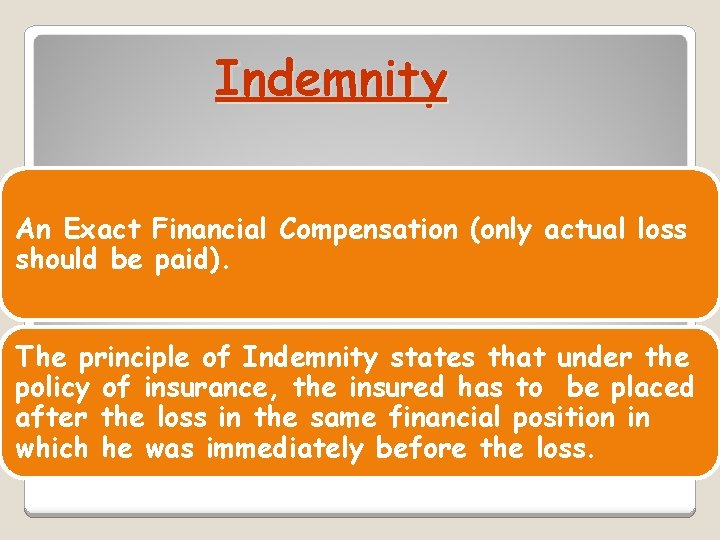 Indemnity

An Exact Financial Compensation (only actual loss should be paid).

The principle of Indemnity states that under the policy of insurance, the insured has to be placed after the loss in the same financial position in which he was immediately before the loss.